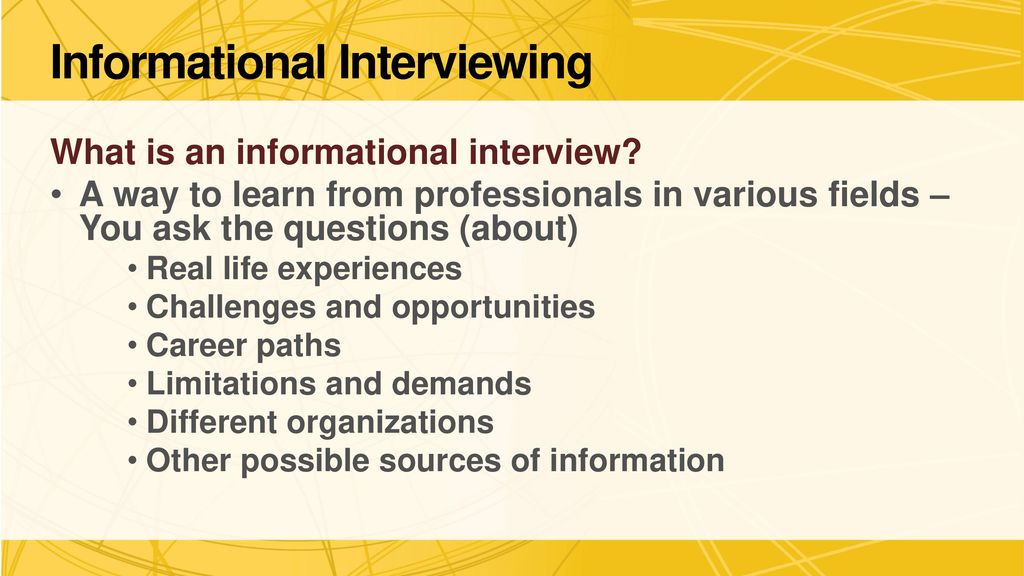 Informational Interviewing

What is an informational interview?

• A way to learn from professionals in various fields – You ask the questions (about)
  • Real life experiences
  • Challenges and opportunities
  • Career paths
  • Limitations and demands
  • Different organizations
  • Other possible sources of information